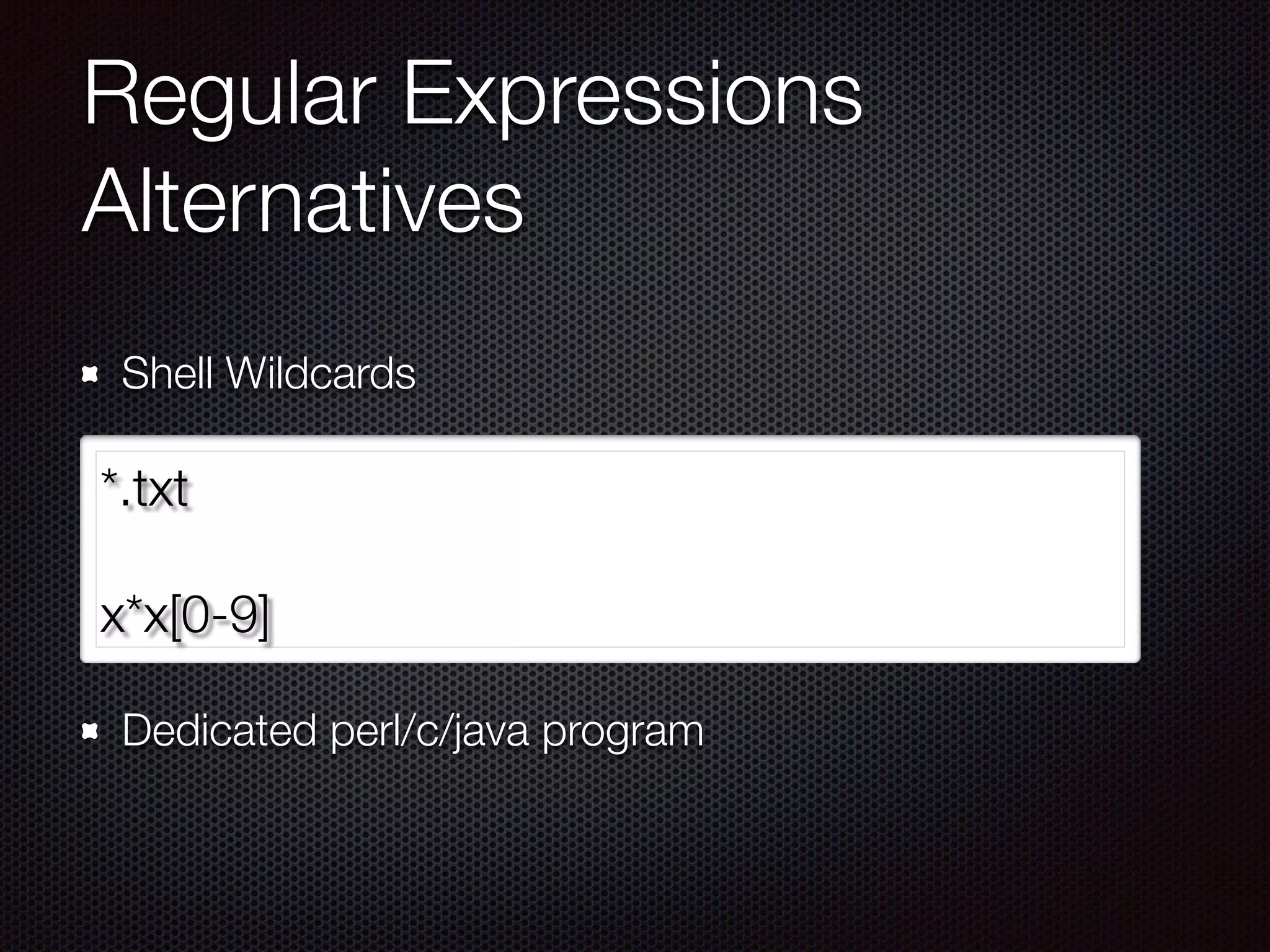 Regular Expressions Alternatives

Shell Wildcards

*.txt

x*x[0-9]

Dedicated perl/c/java program